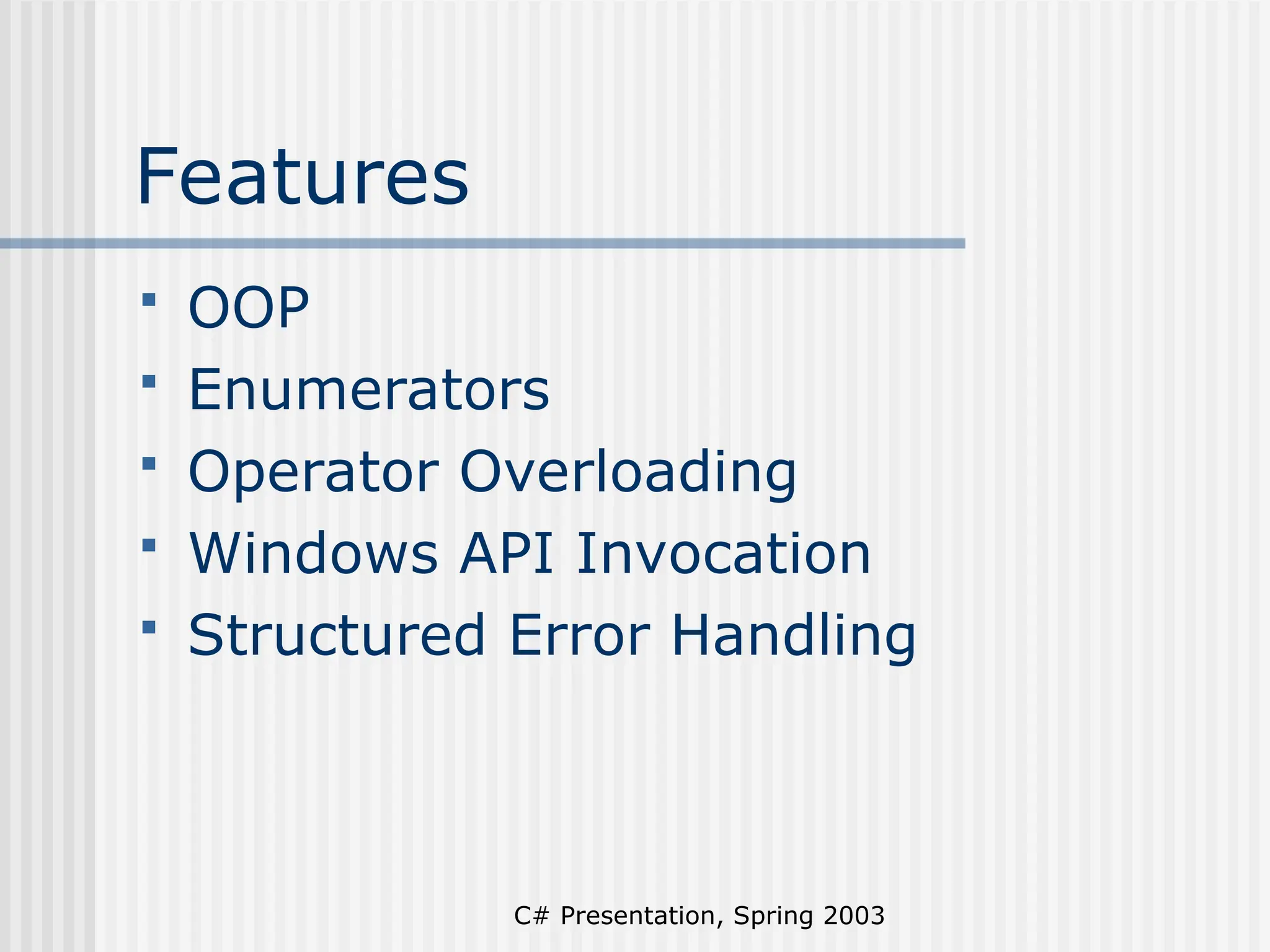 Features

- OOP
- Enumerators
- Operator Overloading
- Windows API Invocation
- Structured Error Handling

C# Presentation, Spring 2003